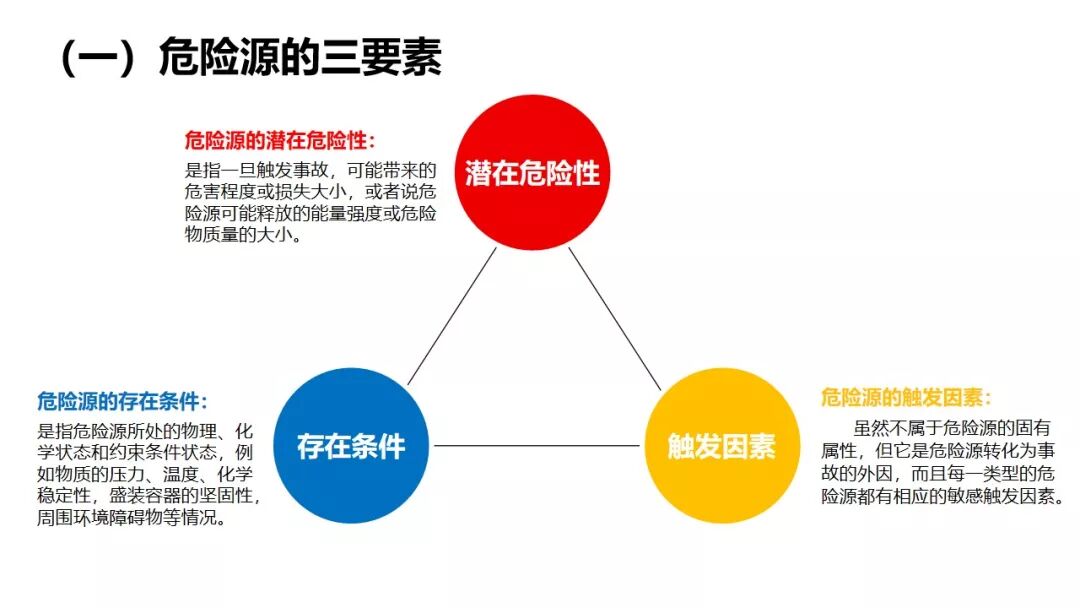 （一）危险源的三要素

危险源的潜在危险性：
是指一旦触发事故，可能带来的危害程度或损失大小，或者说危险源可能释放的能量强度或危险物质量的大小。

潜在危险性

危险源的存在条件：
是指危险源所处的物理、化学状态和约束条件状态，例如物质的压力、温度、化学稳定性，盛装容器的坚固性，周围环境障碍物等情况。

存在条件

触发因素

危险源的触发因素：
虽然不属于危险源的固有属性，但它是危险源转化为事故的外因，而且每一类型的危险源都有相应的敏感触发因素。